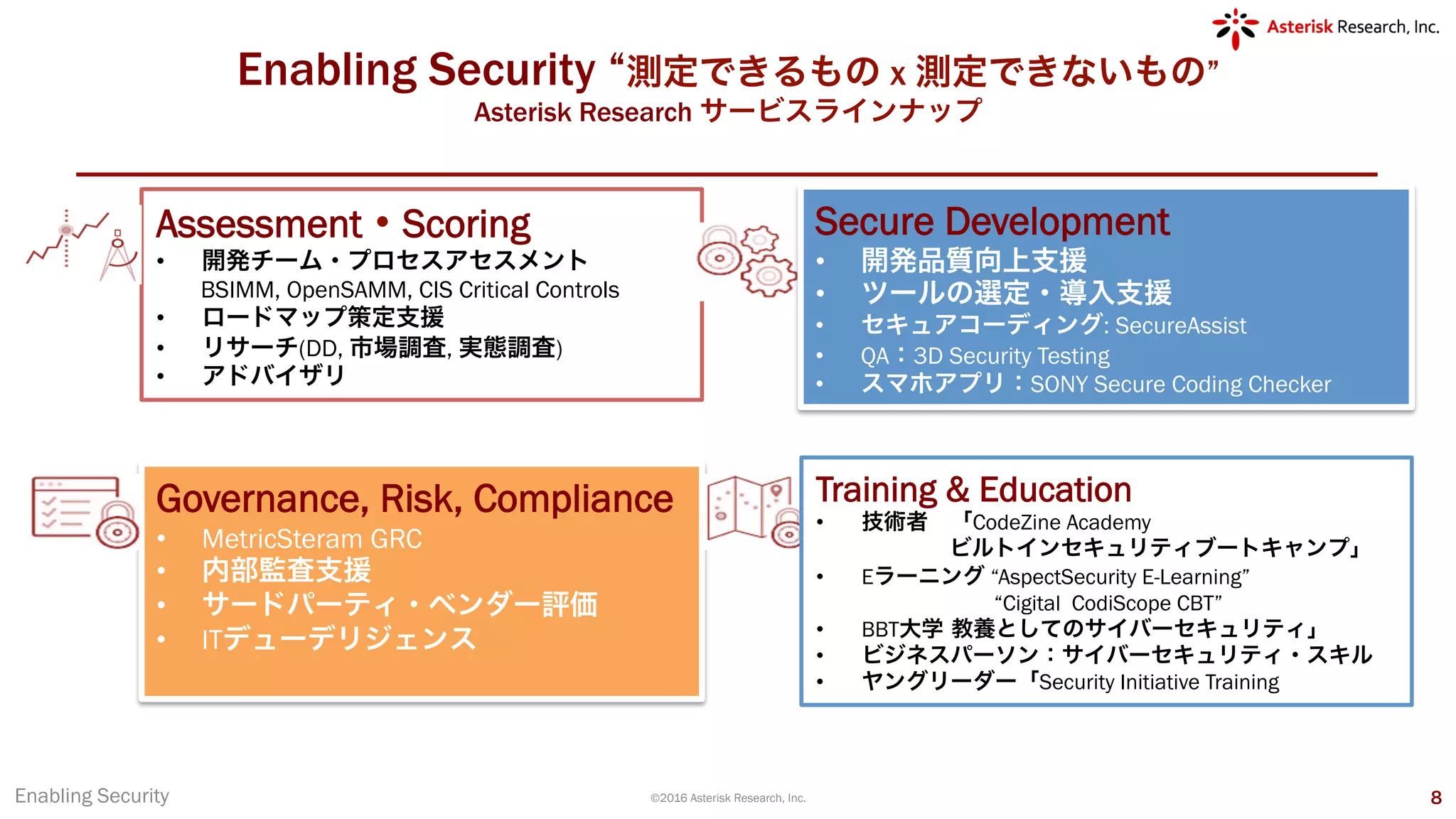 Asterisk Research, Inc.

Enabling Security “測定できるもの x 測定できないもの”
Asterisk Research サービスラインナップ

Assessment・Scoring
• 開発チーム・プロセスアセスメント
BSIMM, OpenSAMM, CIS Critical Controls
• ロードマップ策定支援
• リサーチ(DD, 市場調査, 実態調査)
• アドバイザリ

Secure Development
• 開発品質向上支援
• ツールの選定・導入支援
• セキュアコーディング: SecureAssist
• QA：3D Security Testing
• スマホアプリ：SONY Secure Coding Checker

Governance, Risk, Compliance
• MetricSteram GRC
• 内部監査支援
• サードパーティ・ベンダー評価
• ITデューデリジェンス

Training & Education
• 技術者 「CodeZine Academy ビルトインセキュリティブートキャンプ」
• Eラーニング “AspectSecurity E-Learning” “Cigital CodiScope CBT”
• BBT大学 教養としてのサイバーセキュリティ」
• ビジネスパーソン：サイバーセキュリティ・スキル
• ヤングリーダー「Security Initiative Training

Enabling Security
©2016 Asterisk Research, Inc.
8